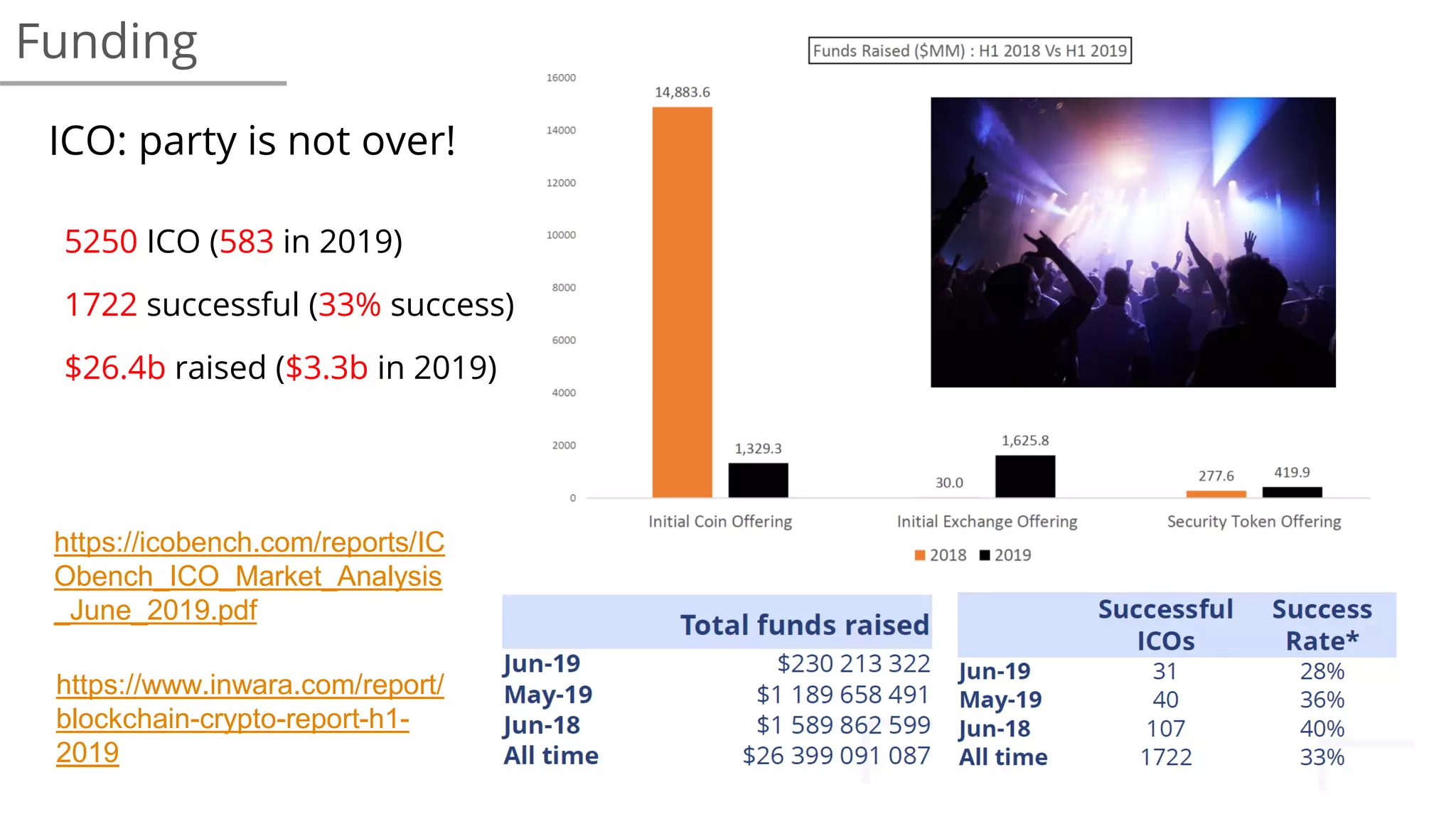 Funding

ICO: party is not over!

5250 ICO (583 in 2019)

1722 successful (33% success)

$26.4b raised ($3.3b in 2019)

https://icobench.com/reports/ICObench_ICO_Market_Analysis_June_2019.pdf

https://www.inwara.com/report/blockchain-crypto-report-h1-2019

Funds Raised ($MM) : H1 2018 Vs H1 2019

16000
14000
12000
10000
8000
6000
4000
2000
0

14,883.6
1,329.3
30.0
1,625.8
277.6
419.9

Initial Coin Offering
Initial Exchange Offering
Security Token Offering

2018 2019

| | Total funds raised |
|---|---|
| Jun-19 | $230 213 322 |
| May-19 | $1 189 658 491 |
| Jun-18 | $1 589 862 599 |
| All time | $26 399 091 087 |

| | Successful ICOs | Success Rate* |
|---|---|---|
| Jun-19 | 31 | 28% |
| May-19 | 40 | 36% |
| Jun-18 | 107 | 40% |
| All time | 1722 | 33% |